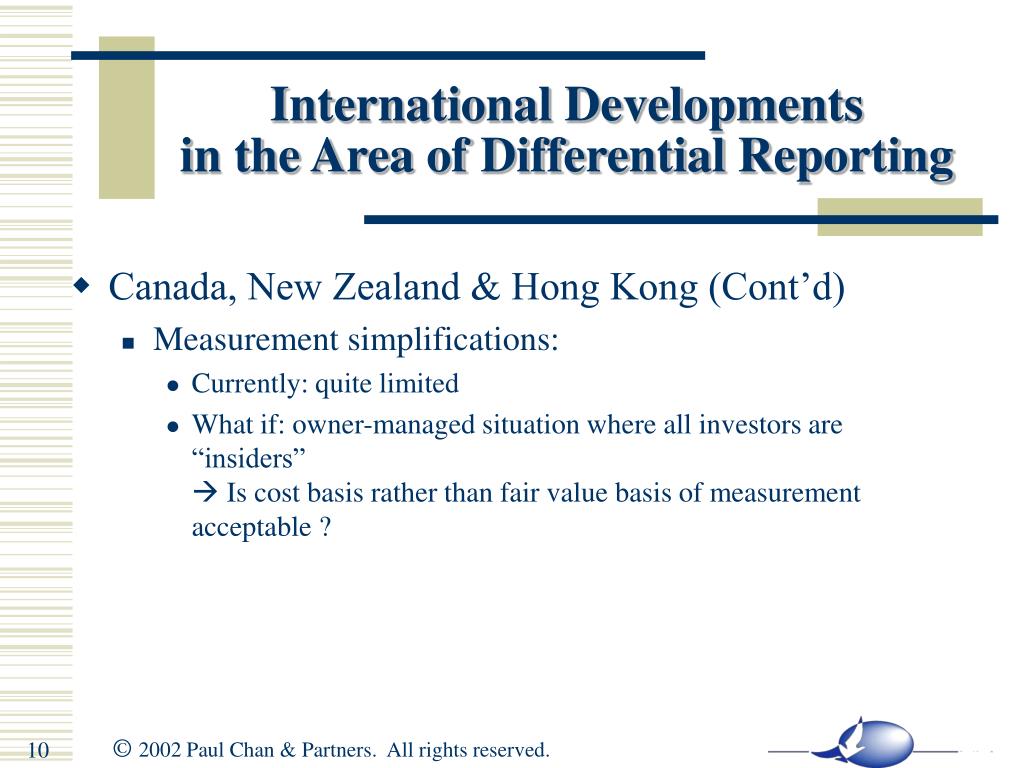 International Developments
in the Area of Differential Reporting

Canada, New Zealand & Hong Kong (Cont’d)

Measurement simplifications:

Currently: quite limited

What if: owner-managed situation where all investors are “insiders”
→ Is cost basis rather than fair value basis of measurement acceptable ?

10

© 2002 Paul Chan & Partners. All rights reserved.